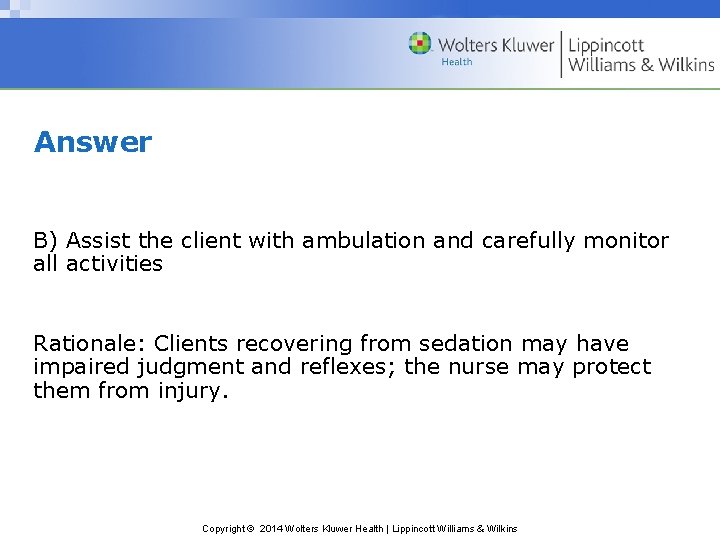 Wolters Kluwer Health | Lippincott Williams & Wilkins

Answer

B) Assist the client with ambulation and carefully monitor all activities

Rationale: Clients recovering from sedation may have impaired judgment and reflexes; the nurse may protect them from injury.

Copyright © 2014 Wolters Kluwer Health | Lippincott Williams & Wilkins